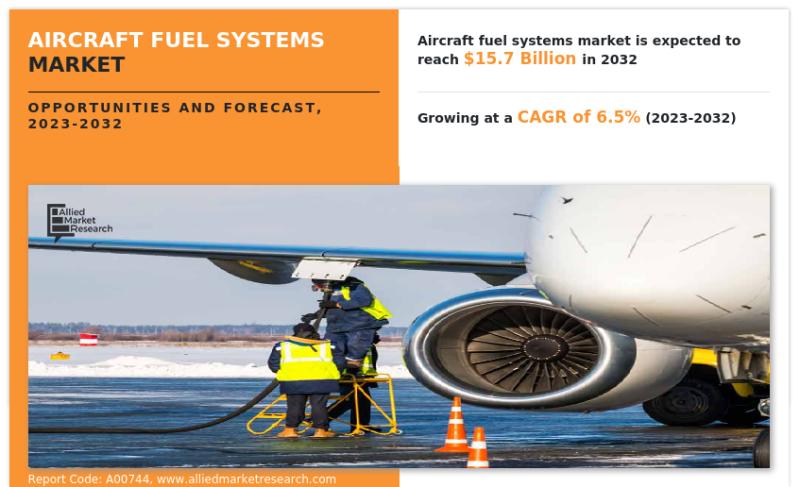 AIRCRAFT FUEL SYSTEMS MARKET

OPPORTUNITIES AND FORECAST, 2023-2032

Aircraft fuel systems market is expected to reach $15.7 Billion in 2032

Growing at a CAGR of 6.5% (2023-2032)

Allied Market Research

Report Code: A00744, www.alliedmarketresearch.com